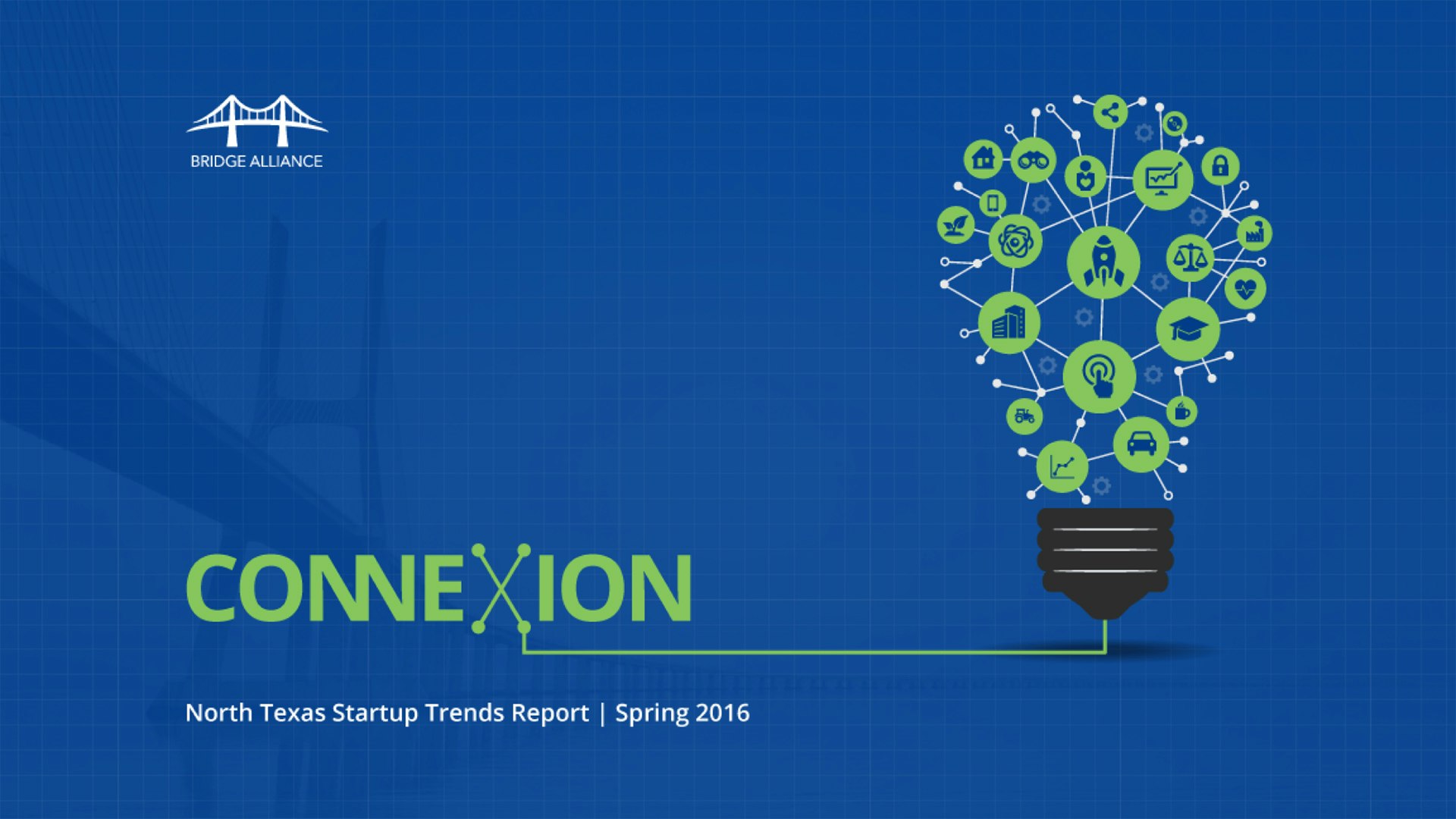 BRIDGE ALLIANCE

CONNEXION

North Texas Startup Trends Report | Spring 2016